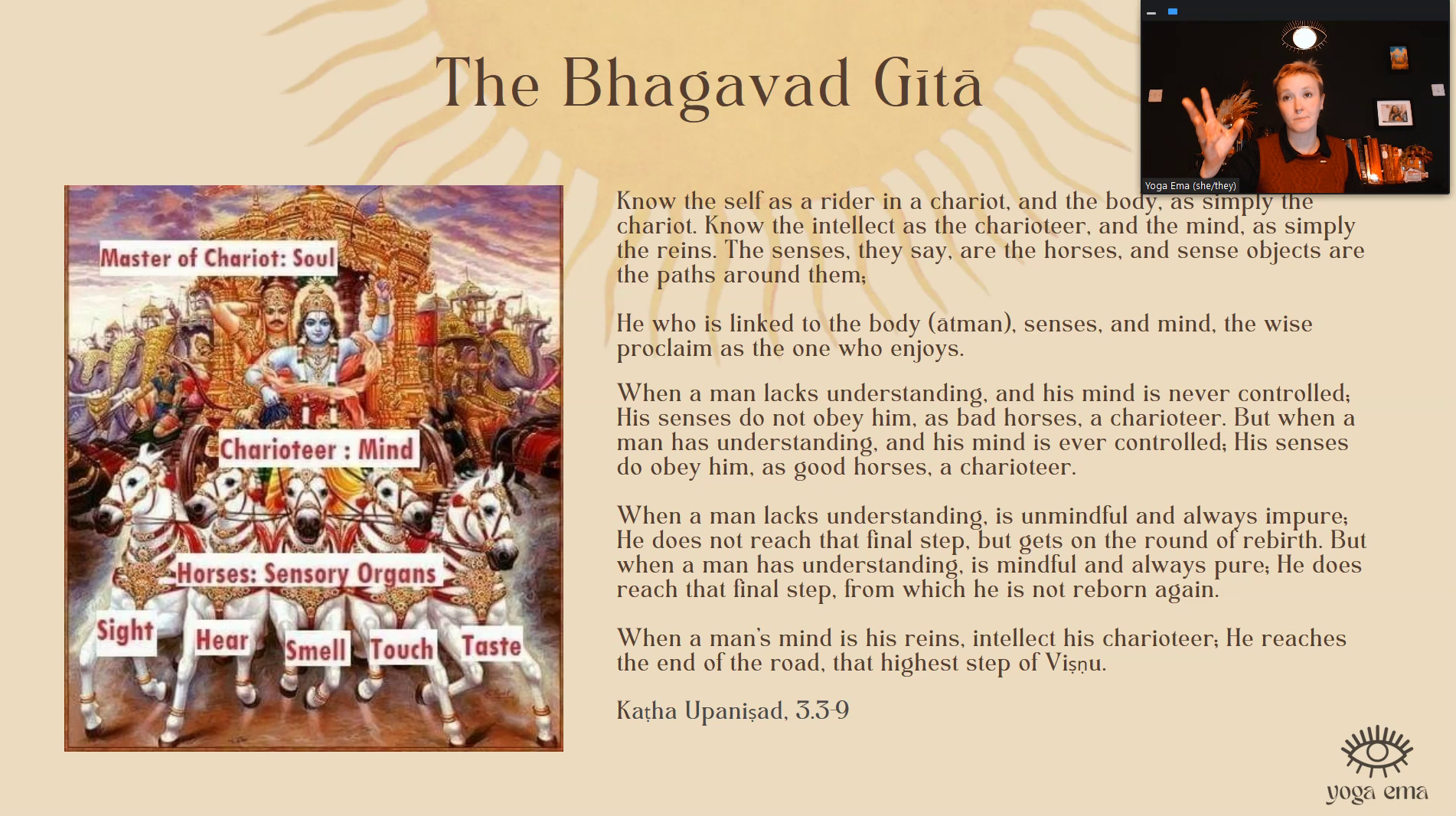 The Bhagavad Gītā

Yoga Ema (she/they)

Master of Chariot: Soul

Charioteer : Mind

Horses: Sensory Organs

Sight

Hear

Smell

Touch

Taste

Know the self as a rider in a chariot, and the body, as simply the chariot. Know the intellect as the charioteer, and the mind, as simply the reins. The senses, they say, are the horses, and sense objects are the paths around them;

He who is linked to the body (ātman), senses, and mind, the wise proclaim as the one who enjoys.

When a man lacks understanding, and his mind is never controlled; His senses do not obey him, as bad horses, a charioteer. But when a man has understanding, and his mind is ever controlled; His senses do obey him, as good horses, a charioteer.

When a man lacks understanding, is unmindful and always impure; He does not reach that final step, but gets on the round of rebirth. But when a man has understanding, is mindful and always pure; He does reach that final step, from which he is not reborn again.

When a man's mind is his reins, intellect his charioteer; He reaches the end of the road, that highest step of Viṣṇu.

Kaṭha Upaniṣad, 3.3-9

yoga ema